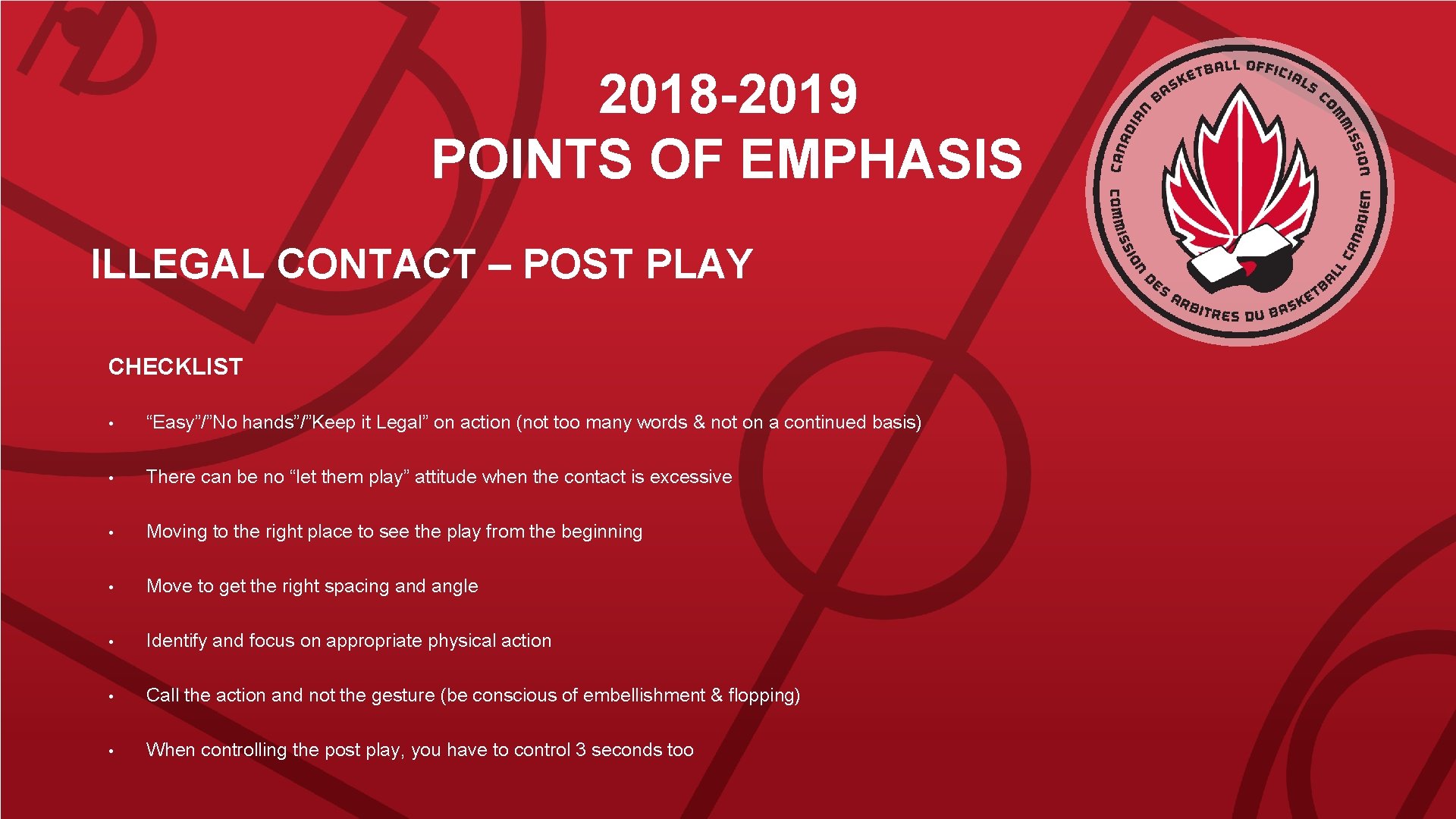 2018-2019
POINTS OF EMPHASIS

CANADIAN BASKETBALL OFFICIALS COMMISSION
COMMISSION DES ARBITRES DU BASKETBALL CANADIEN

ILLEGAL CONTACT – POST PLAY

CHECKLIST

• “Easy”/”No hands”/”Keep it Legal” on action (not too many words & not on a continued basis)

• There can be no “let them play” attitude when the contact is excessive

• Moving to the right place to see the play from the beginning

• Move to get the right spacing and angle

• Identify and focus on appropriate physical action

• Call the action and not the gesture (be conscious of embellishment & flopping)

• When controlling the post play, you have to control 3 seconds too